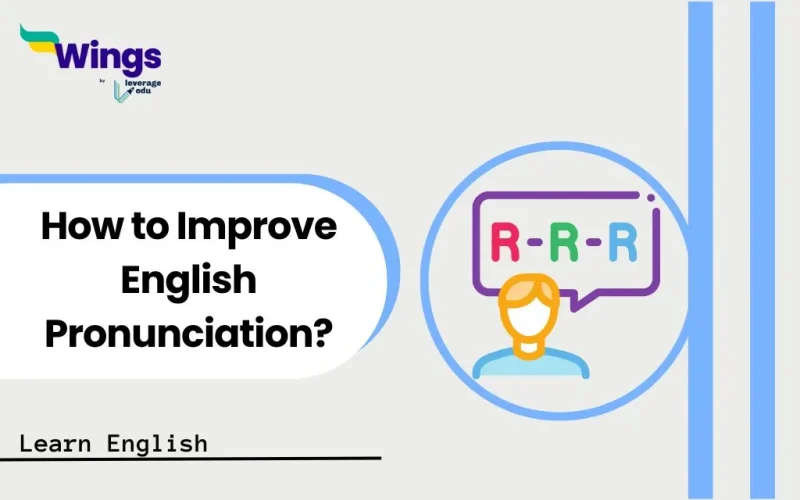 Wings
by leverage edu

How to Improve English Pronunciation?

R-R-R

Learn English